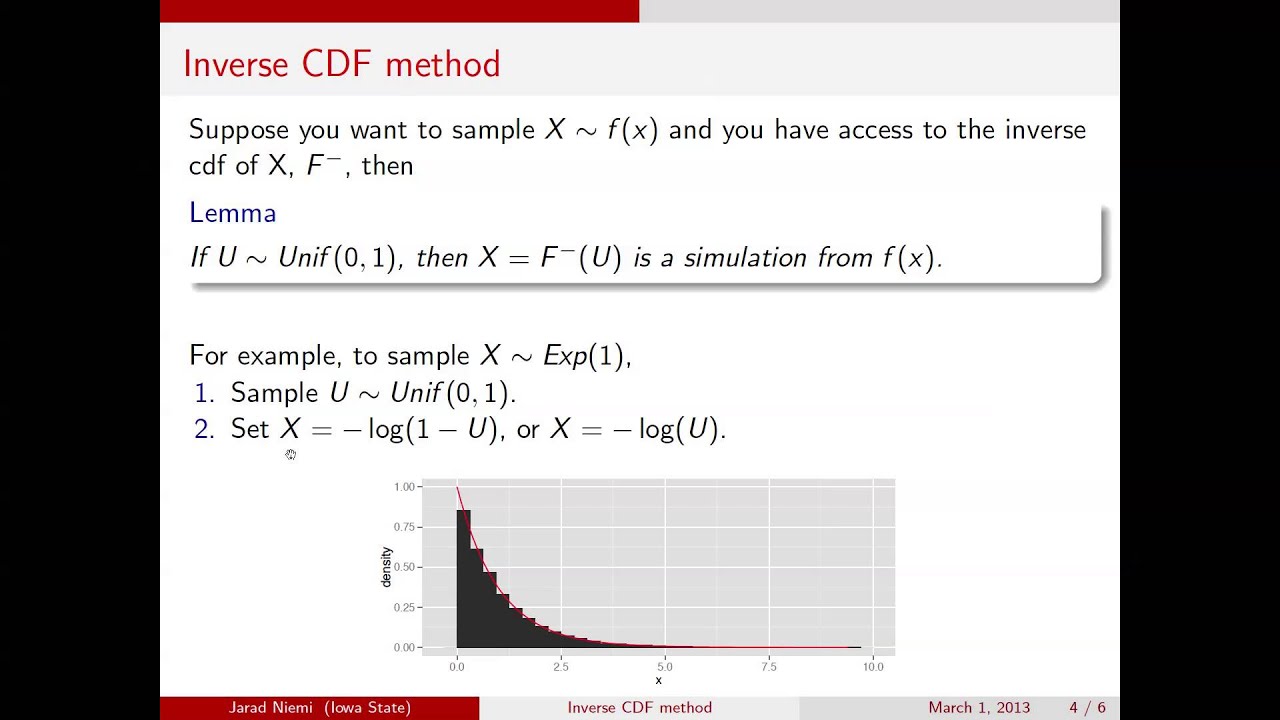 Inverse CDF method

Suppose you want to sample $X \sim f(x)$ and you have access to the inverse cdf of X, $F^{-}$, then

Lemma
If $U \sim Unif(0,1)$, then $X = F^{-}(U)$ is a simulation from $f(x)$.

For example, to sample $X \sim Exp(1)$,
1. Sample $U \sim Unif(0,1)$.
2. Set $X = -\log(1-U)$, or $X = -\log(U)$.

1.00
0.75
0.50
0.25
0.00
density
0.0
2.5
5.0
7.5
10.0
x

Jarad Niemi (Iowa State) Inverse CDF method March 1, 2013 4 / 6